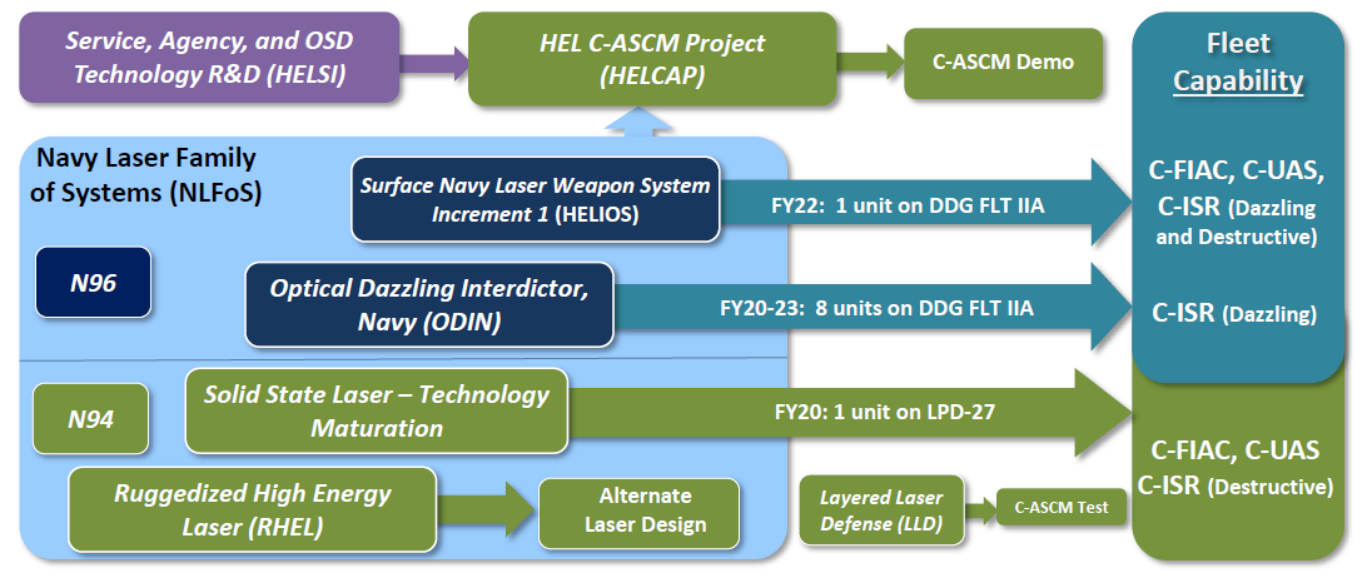 Service, Agency, and OSD Technology R&D (HELSI)

HEL C-ASCM Project (HELCAP)

C-ASCM Demo

Fleet Capability

Navy Laser Family of Systems (NLFoS)

Surface Navy Laser Weapon System Increment 1 (HELIOS)

FY22: 1 unit on DDG FLT IIA

C-FIAC, C-UAS, C-ISR (Dazzling and Destructive)

N96

Optical Dazzling Interdictor, Navy (ODIN)

FY20-23: 8 units on DDG FLT IIA

C-ISR (Dazzling)

N94

Solid State Laser – Technology Maturation

FY20: 1 unit on LPD-27

C-FIAC, C-UAS C-ISR (Destructive)

Ruggedized High Energy Laser (RHEL)

Alternate Laser Design

Layered Laser Defense (LLD)

C-ASCM Test